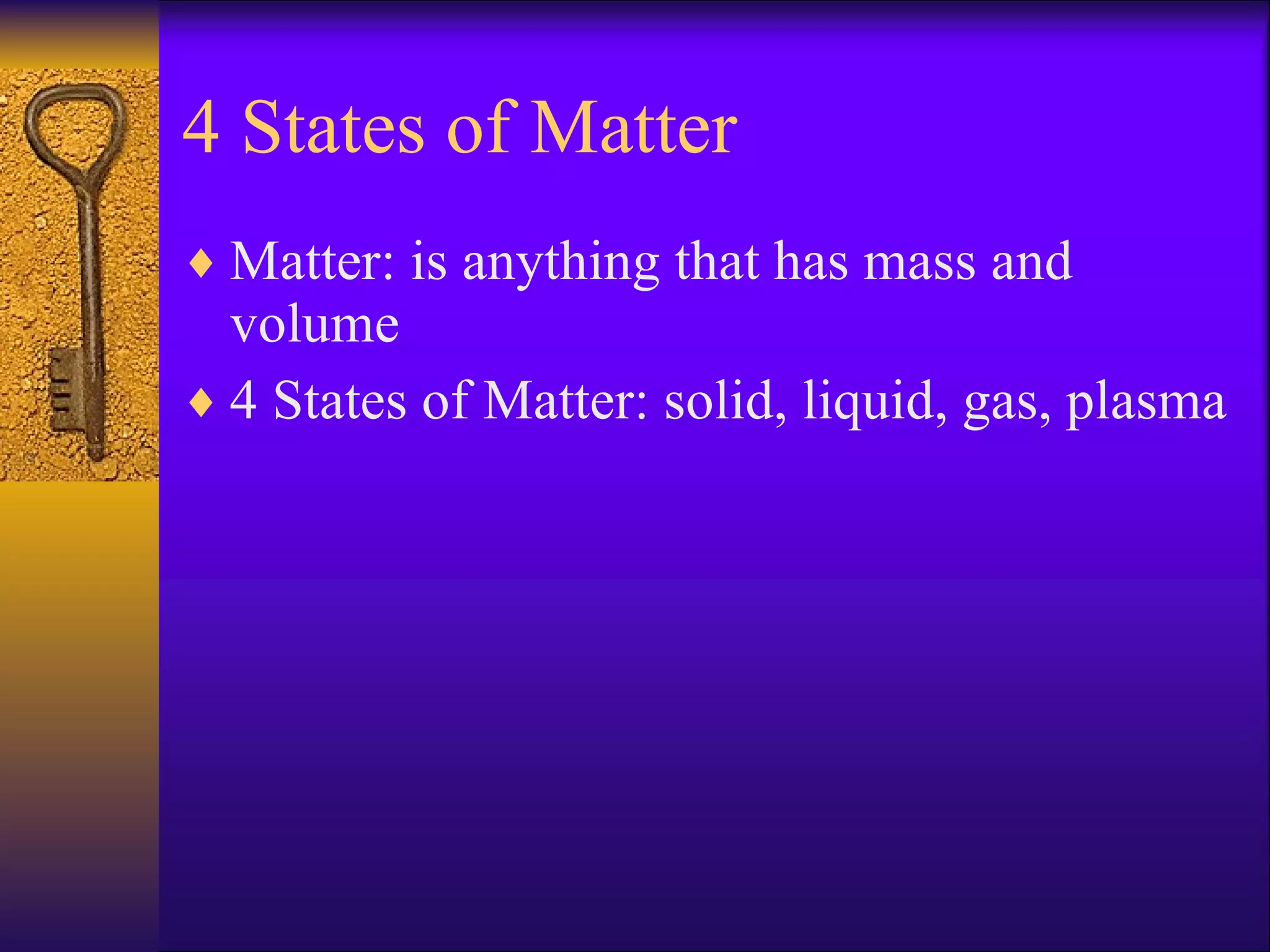 4 States of Matter

♦ Matter: is anything that has mass and volume

♦ 4 States of Matter: solid, liquid, gas, plasma